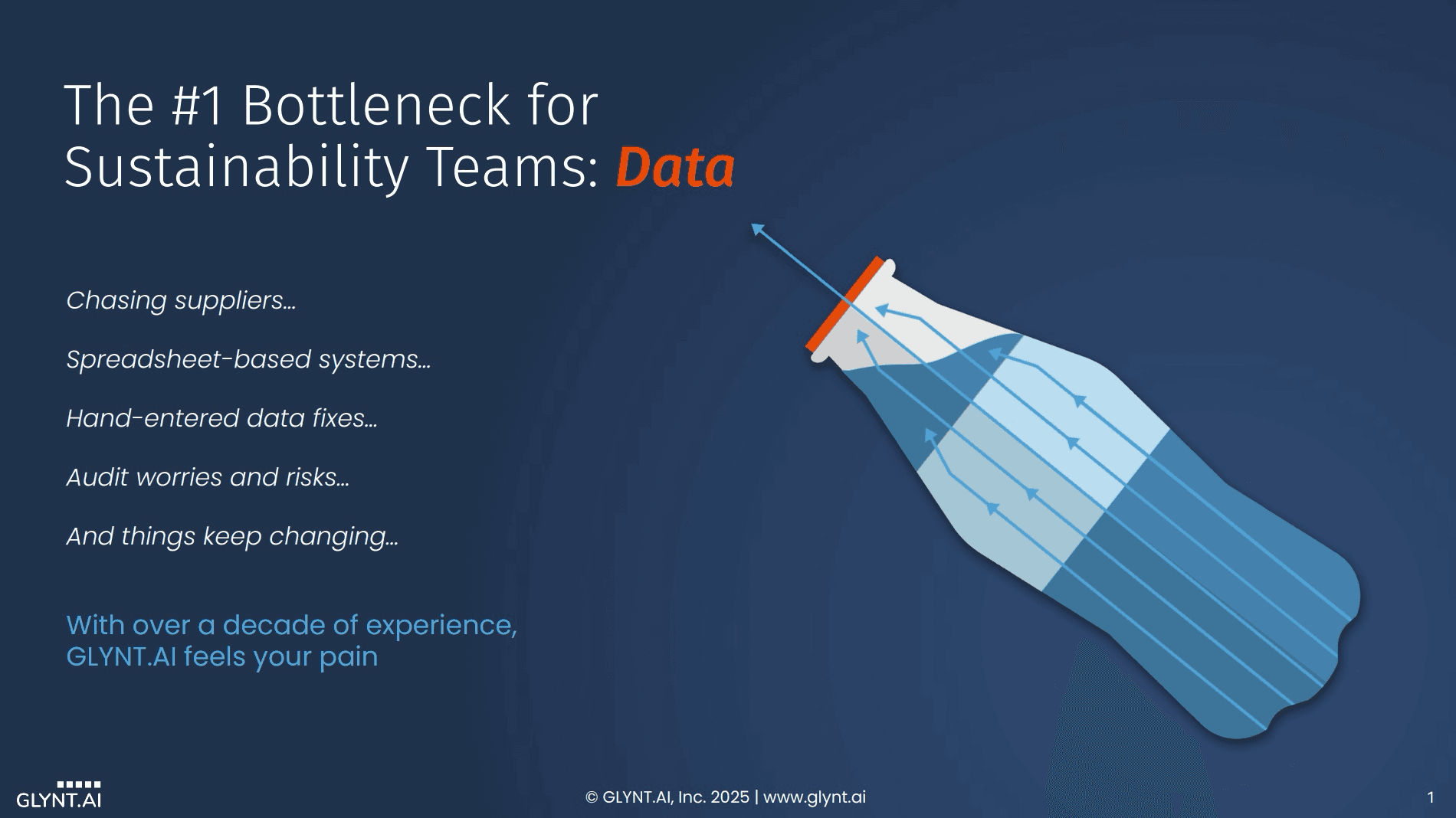 The #1 Bottleneck for Sustainability Teams: Data

Chasing suppliers…

Spreadsheet-based systems…

Hand-entered data fixes…

Audit worries and risks…

And things keep changing…

With over a decade of experience, GLYNT.AI feels your pain

GLYNT.AI

© GLYNT.AI, Inc. 2025 | www.glynt.ai

1